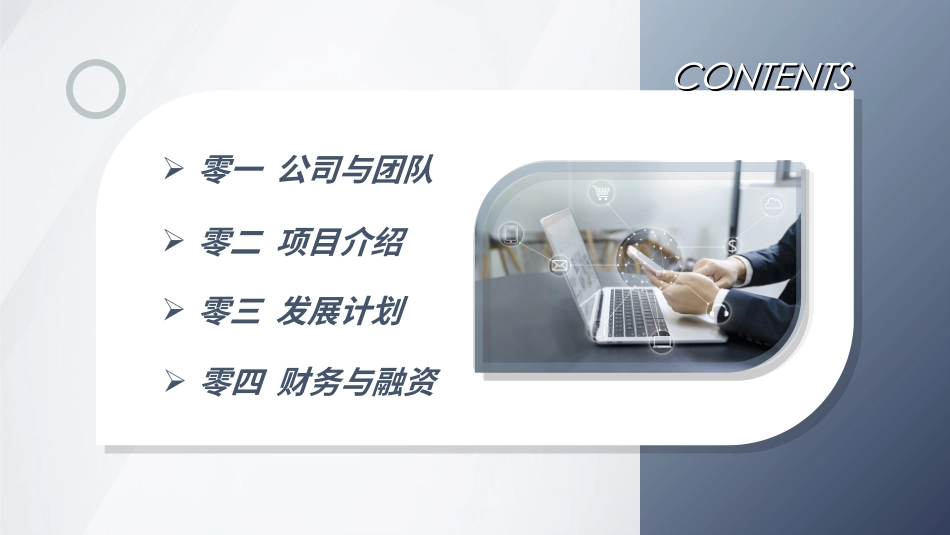 CONTENTS

➢ 零一 公司与团队

➢ 零二 项目介绍

➢ 零三 发展计划

➢ 零四 财务与融资